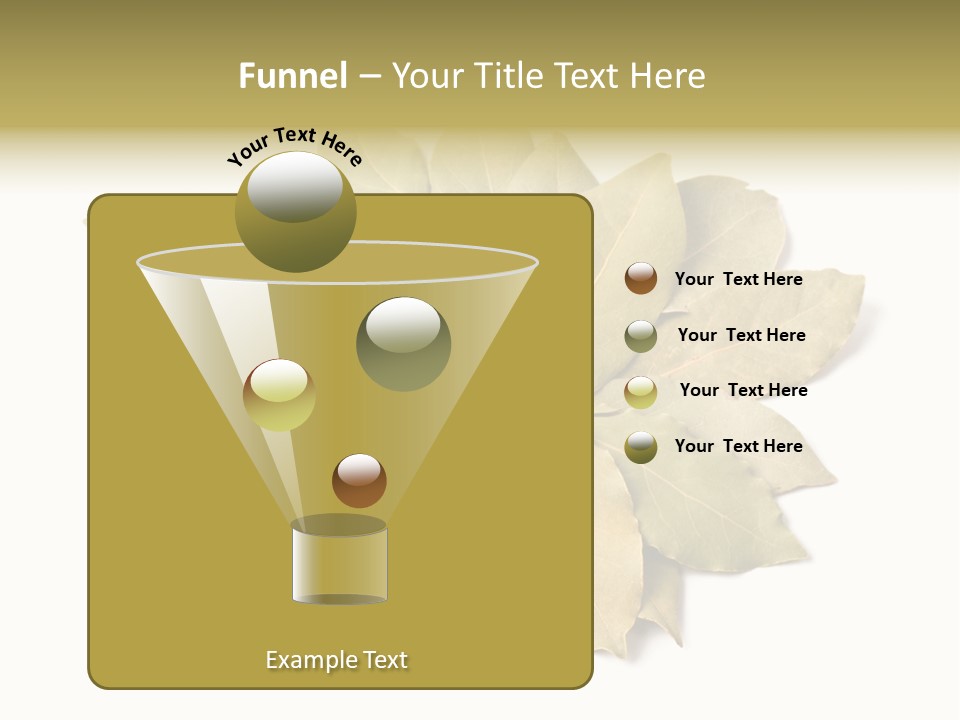 Funnel – Your Title Text Here

Your Text Here

Your Text Here

Your Text Here

Your Text Here

Your Text Here

Example Text